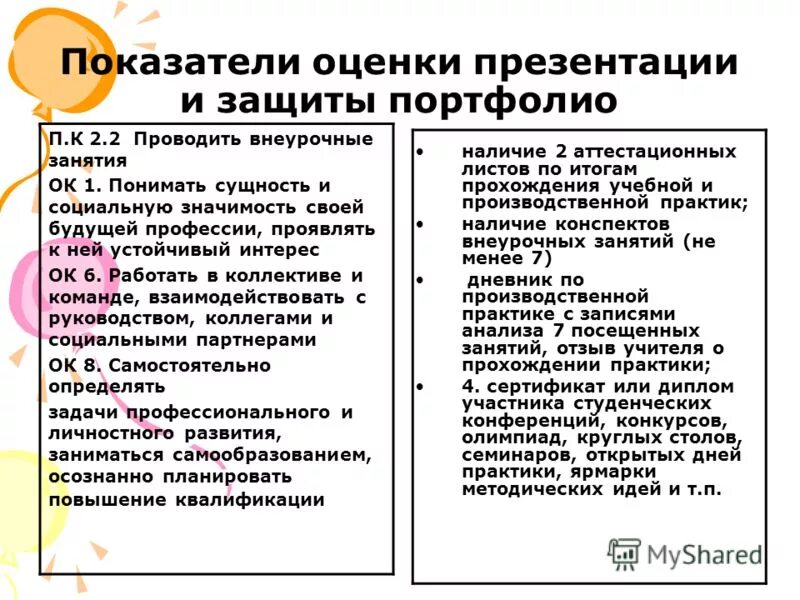 Показатели оценки презентации и защиты портфолио

П.К 2.2 Проводить внеурочные занятия

ОК 1. Понимать сущность и социальную значимость своей будущей профессии, проявлять к ней устойчивый интерес

ОК 6. Работать в коллективе и команде, взаимодействовать с руководством, коллегами и социальными партнерами

ОК 8. Самостоятельно определять

задачи профессионального и личностного развития, заниматься самообразованием, осознанно планировать повышение квалификации

• наличие 2 аттестационных листов по итогам прохождения учебной и производственной практик;
• наличие конспектов внеурочных занятий (не менее 7)
• дневник по производственной практике с записями анализа 7 посещенных занятий, отзыв учителя о прохождении практики;
• 4. сертификат или диплом участника студенческих конференций, конкурсов, олимпиад, круглых столов, семинаров, открытых дней практики, ярмарки методических идей и т.п.

MyShared